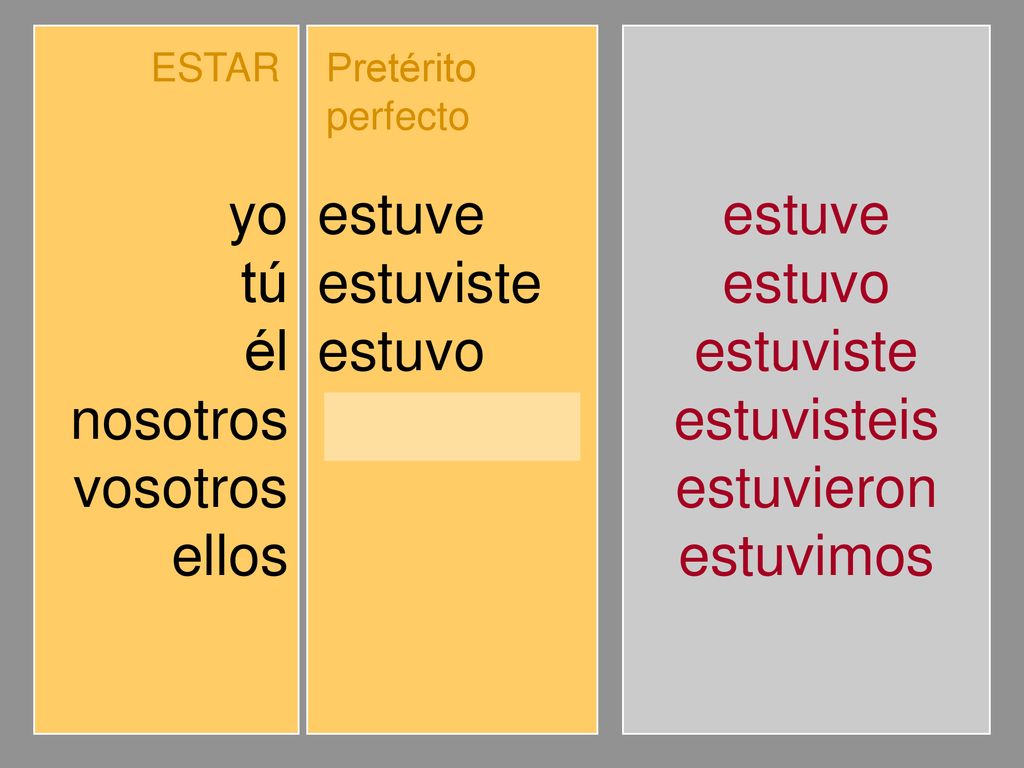 ESTAR

yo
tú
él
nosotros
vosotros
ellos

Pretérito perfecto

estuve
estuviste
estuvo

estuve
estuvo
estuviste
estuvisteis
estuvieron
estuvimos